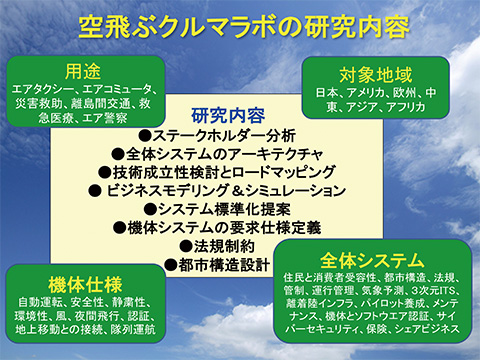 空飛ぶクルマラボの研究内容

用途
エアタクシー、エアコミュータ、災害救助、離島間交通、救急医療、エア警察

対象地域
日本、アメリカ、欧州、中東、アジア、アフリカ

研究内容
●ステークホルダー分析
●全体システムのアーキテクチャ
●技術成立性検討とロードマッピング
● ビジネスモデリング＆シミュレーション
●システム標準化提案
●機体システムの要求仕様定義
●法規制約
●都市構造設計

機体仕様
自動運転、安全性、静粛性、環境性、風、夜間飛行、認証、地上移動との接続、隊列運航

全体システム
住民と消費者受容性、都市構造、法規、管制、運行管理、気象予測、3次元ITS、離着陸インフラ、パイロット養成、メンテナンス、機体とソフトウエア認証、サイバーセキュリティ、保険、シェアビジネス